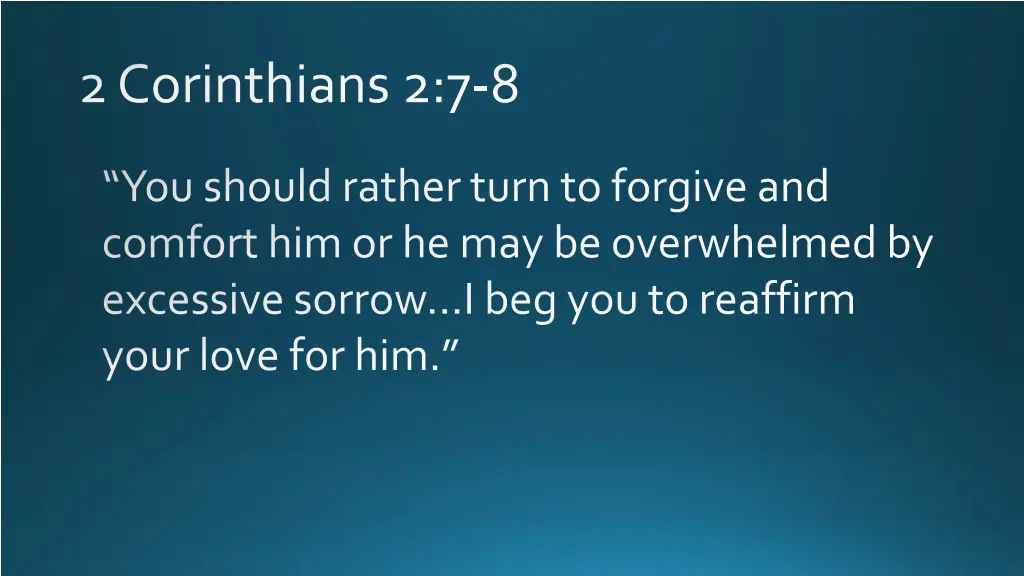 2 Corinthians 2:7-8

“You should rather turn to forgive and comfort him or he may be overwhelmed by excessive sorrow…I beg you to reaffirm your love for him.”